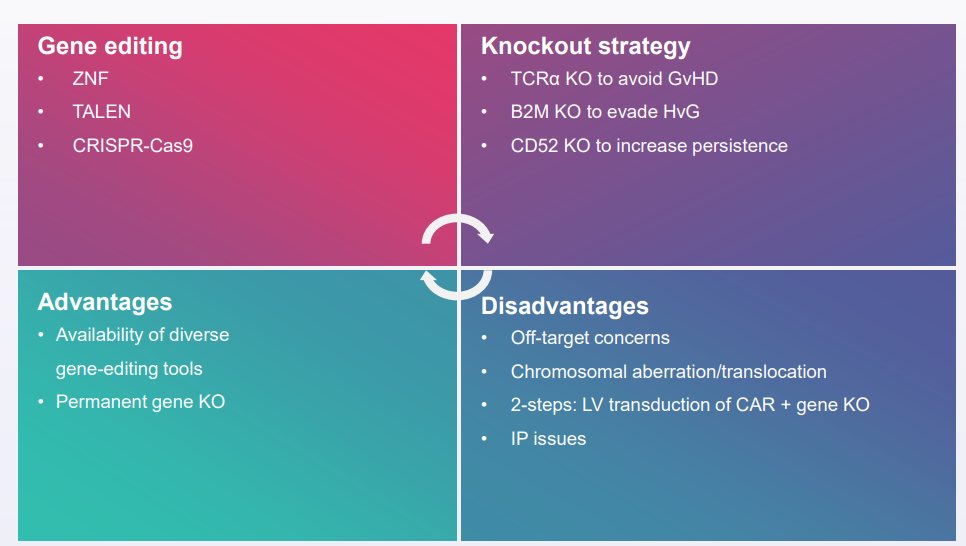 Gene editing
• ZNF
• TALEN
• CRISPR-Cas9

Knockout strategy
• TCRα KO to avoid GvHD
• B2M KO to evade HvG
• CD52 KO to increase persistence

Advantages
• Availability of diverse gene-editing tools
• Permanent gene KO

Disadvantages
• Off-target concerns
• Chromosomal aberration/translocation
• 2-steps: LV transduction of CAR + gene KO
• IP issues